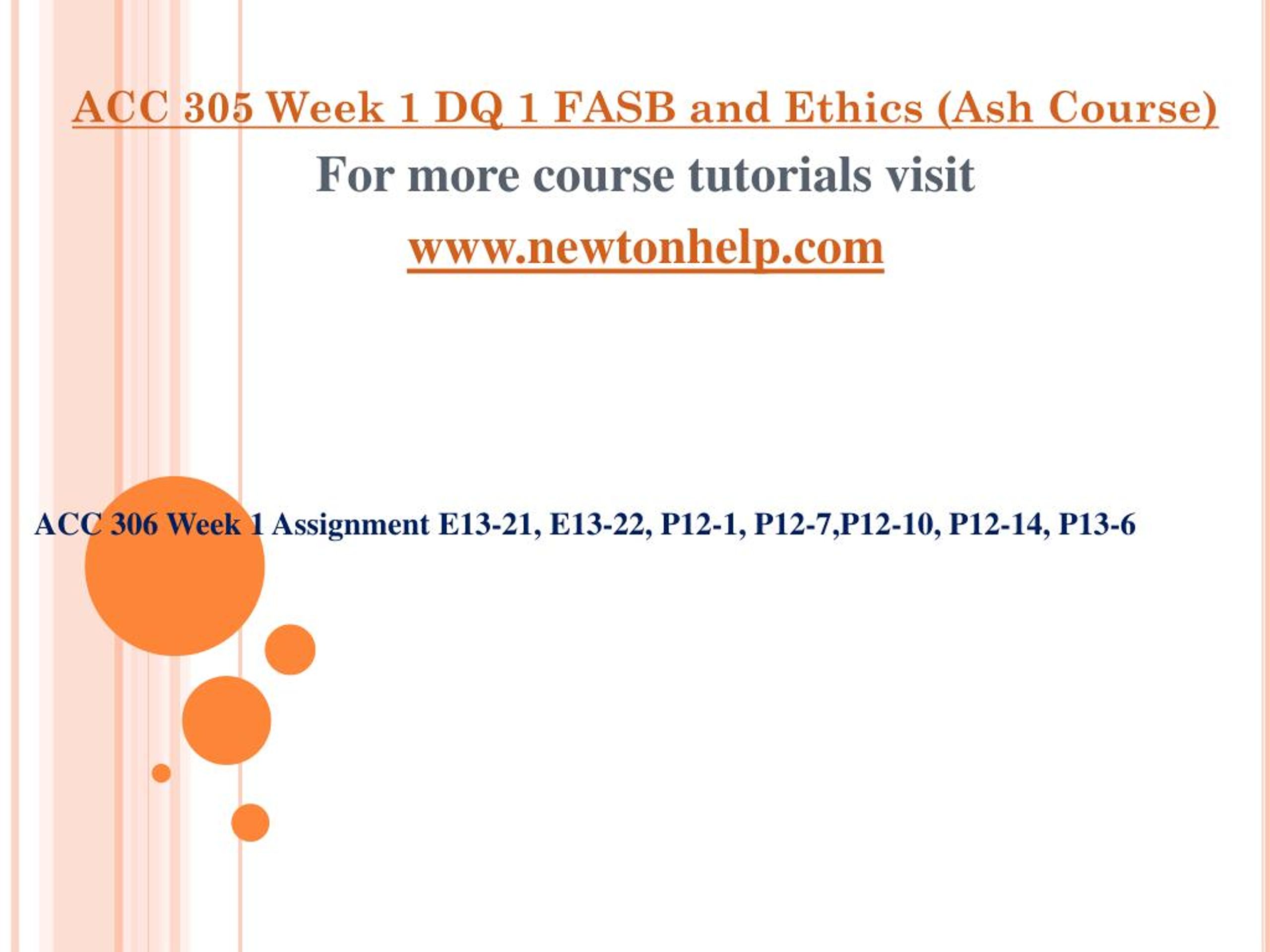 ACC 305 Week 1 DQ 1 FASB and Ethics (Ash Course)

For more course tutorials visit

www.newtonhelp.com

ACC 306 Week 1 Assignment E13-21, E13-22, P12-1, P12-7,P12-10, P12-14, P13-6